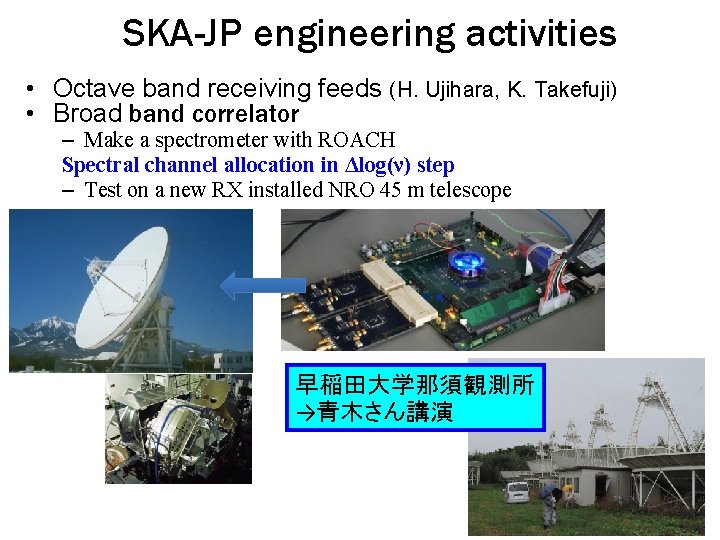 SKA-JP engineering activities

• Octave band receiving feeds (H. Ujihara, K. Takefuji)
• Broad band correlator
– Make a spectrometer with ROACH
Spectral channel allocation in $\Delta\log(\nu)$ step
– Test on a new RX installed NRO 45 m telescope

早稲田大学那須観測所
→青木さん講演